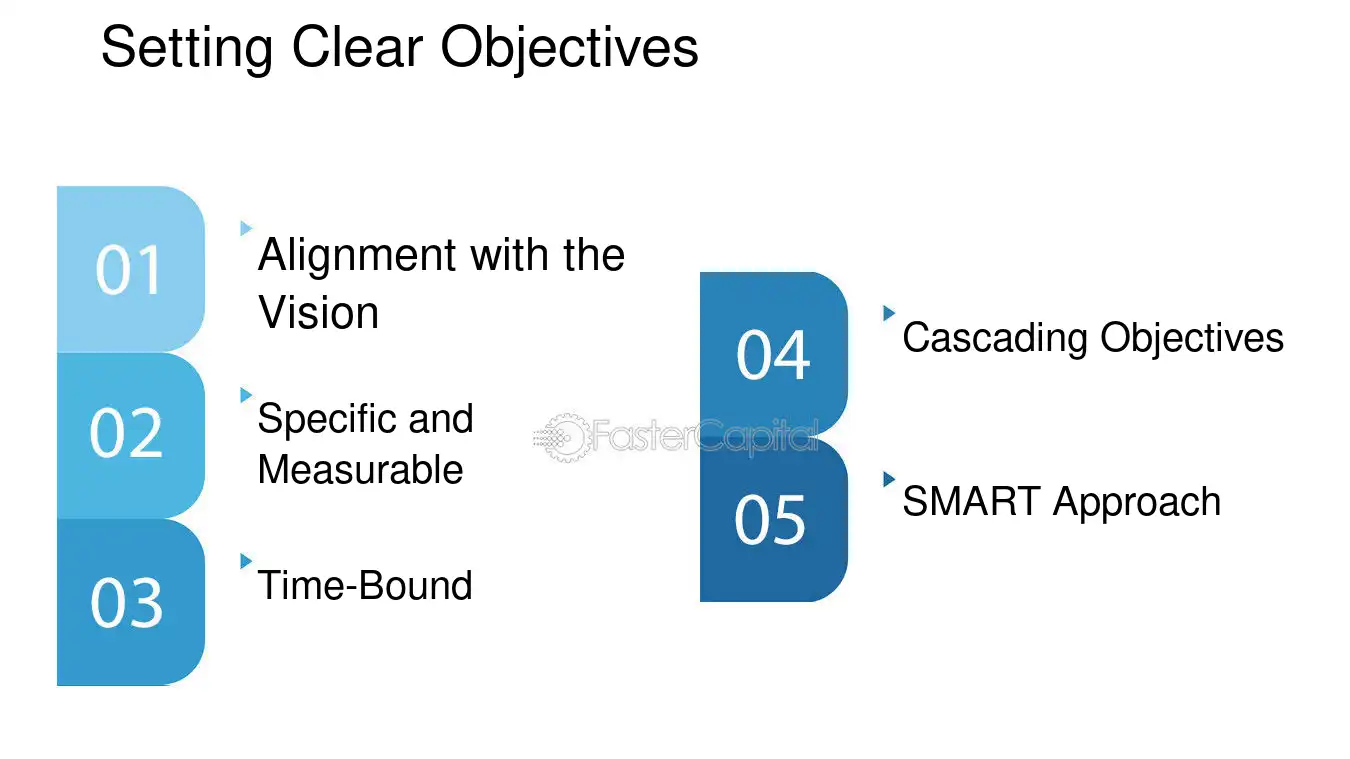 Setting Clear Objectives

01

Alignment with the Vision

02

Specific and Measurable

03

Time-Bound

04

Cascading Objectives

05

SMART Approach

FasterCapital